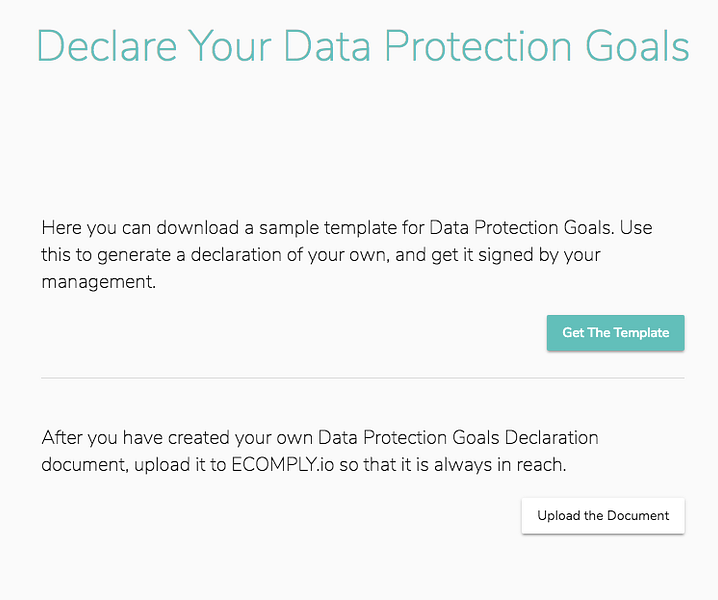 Declare Your Data Protection Goals

Here you can download a sample template for Data Protection Goals. Use this to generate a declaration of your own, and get it signed by your management.

Get The Template

After you have created your own Data Protection Goals Declaration document, upload it to ECOMPLY.io so that it is always in reach.

Upload the Document